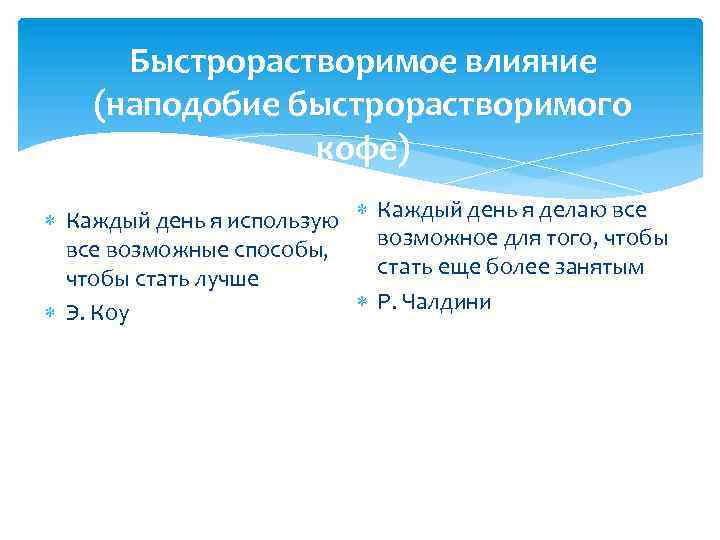 Быстрорастворимое влияние (наподобие быстрорастворимого кофе)

Каждый день я использую все возможные способы, чтобы стать лучше

Э. Коу

Каждый день я делаю все возможное для того, чтобы стать еще более занятым

Р. Чалдини